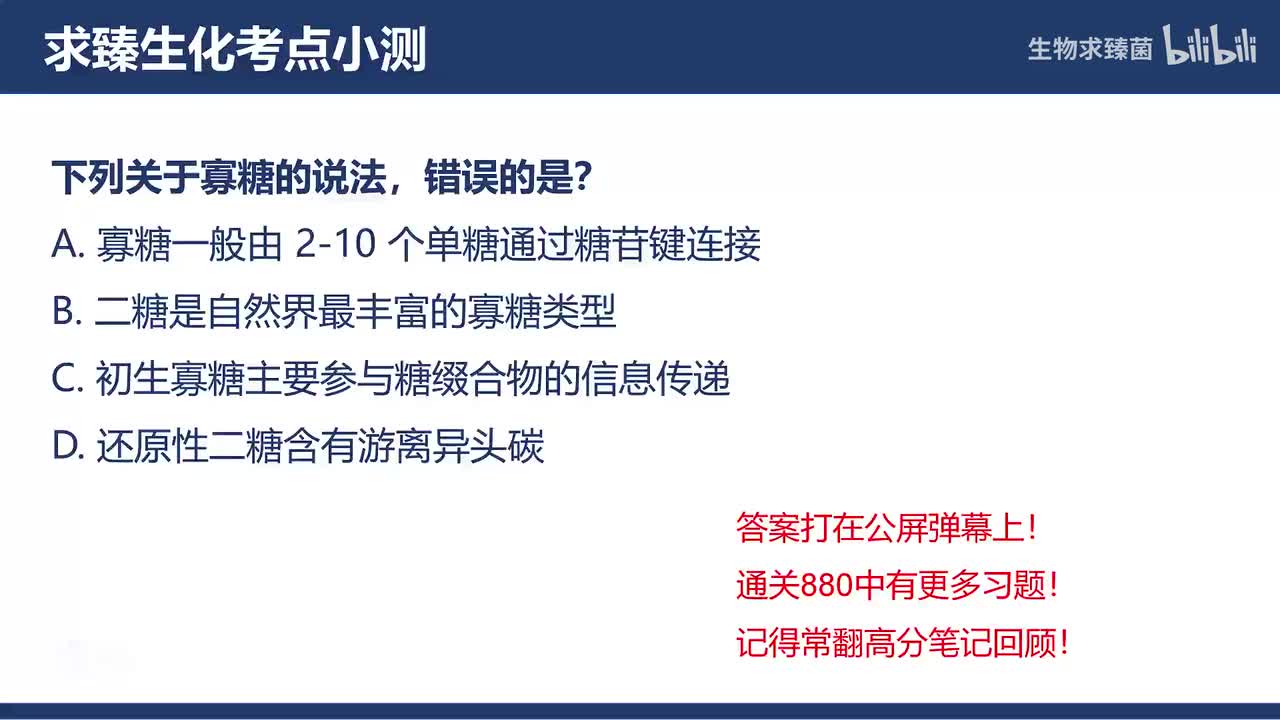 求臻生化考点小测

生物求臻菌 bilibili

下列关于寡糖的说法，错误的是？

A. 寡糖一般由 2-10 个单糖通过糖苷键连接

B. 二糖是自然界最丰富的寡糖类型

C. 初生寡糖主要参与糖缀合物的信息传递

D. 还原性二糖含有游离异头碳

答案打在公屏弹幕上！

通关880中有更多习题！

记得常翻高分笔记回顾！